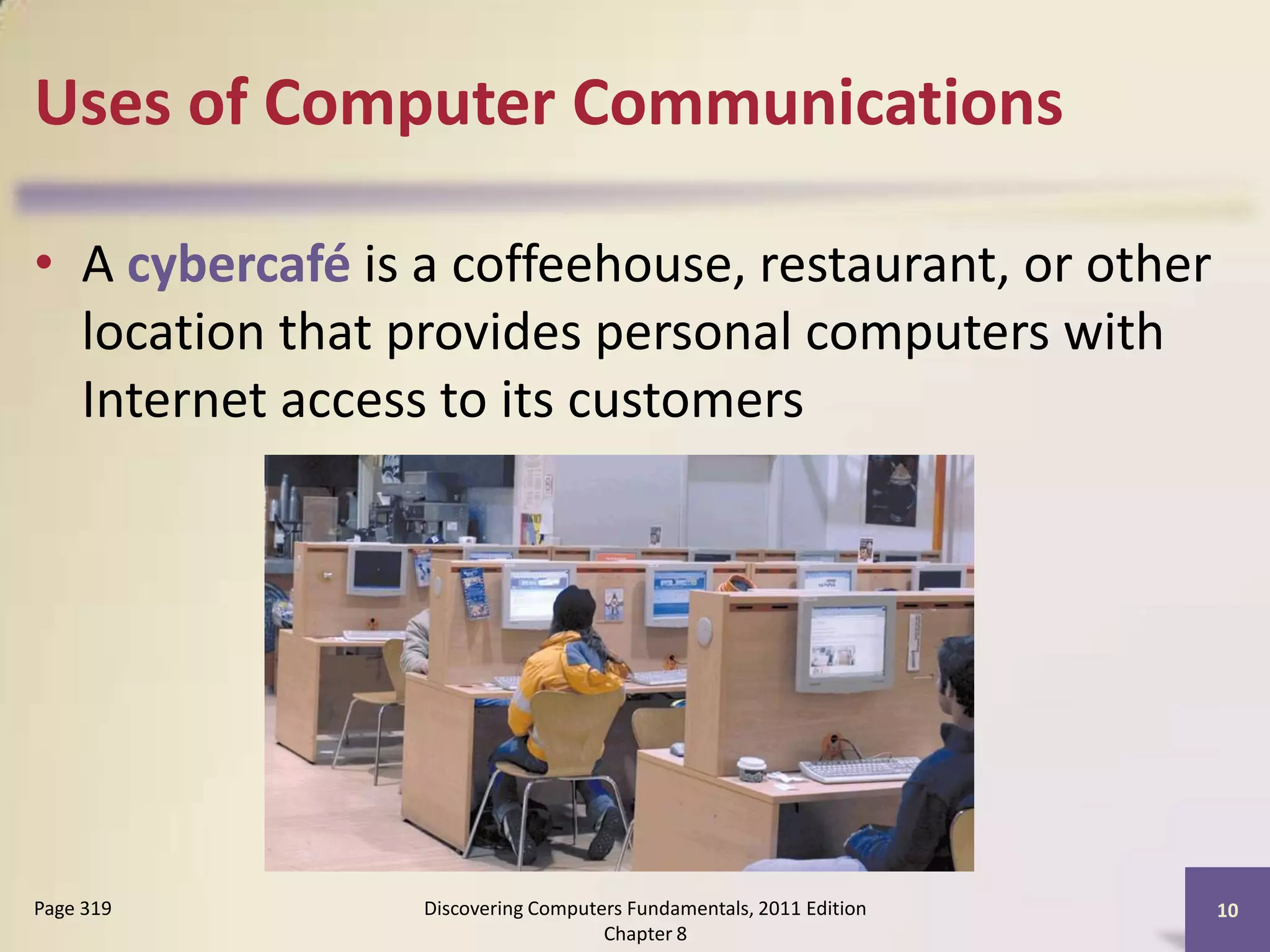 Uses of Computer Communications

• A cybercafé is a coffeehouse, restaurant, or other location that provides personal computers with Internet access to its customers

Page 319

Discovering Computers Fundamentals, 2011 Edition Chapter 8

10